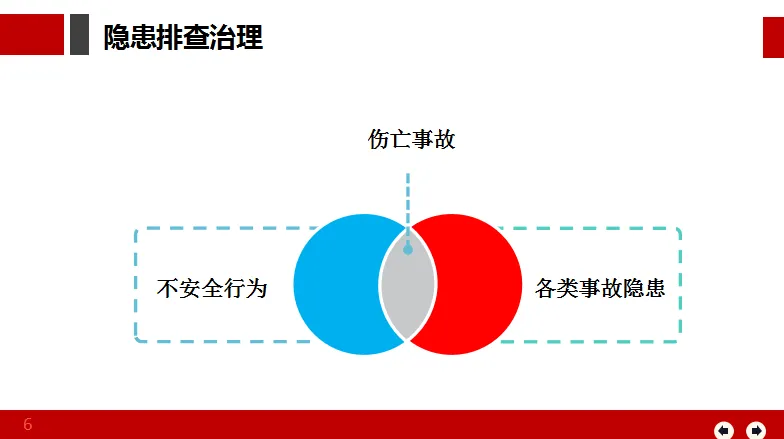 隐患排查治理

伤亡事故

不安全行为

各类事故隐患

6